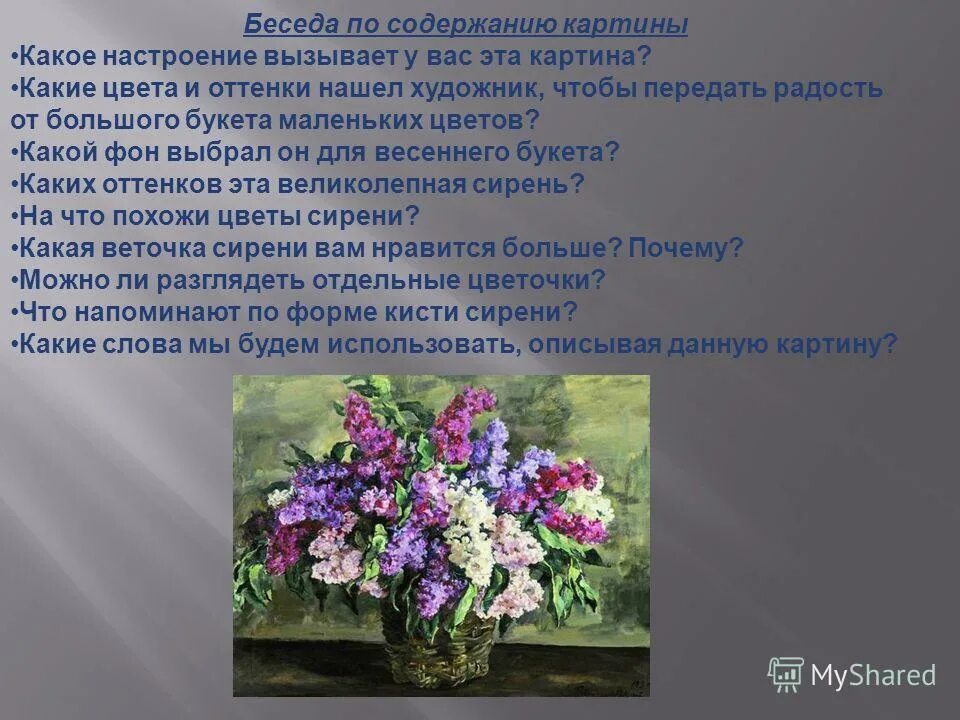 Беседа по содержанию картины

•Какое настроение вызывает у вас эта картина?
•Какие цвета и оттенки нашел художник, чтобы передать радость от большого букета маленьких цветов?
•Какой фон выбрал он для весеннего букета?
•Каких оттенков эта великолепная сирень?
•На что похожи цветы сирени?
•Какая веточка сирени вам нравится больше? Почему?
•Можно ли разглядеть отдельные цветочки?
•Что напоминают по форме кисти сирени?
•Какие слова мы будем использовать, описывая данную картину?

MyShared